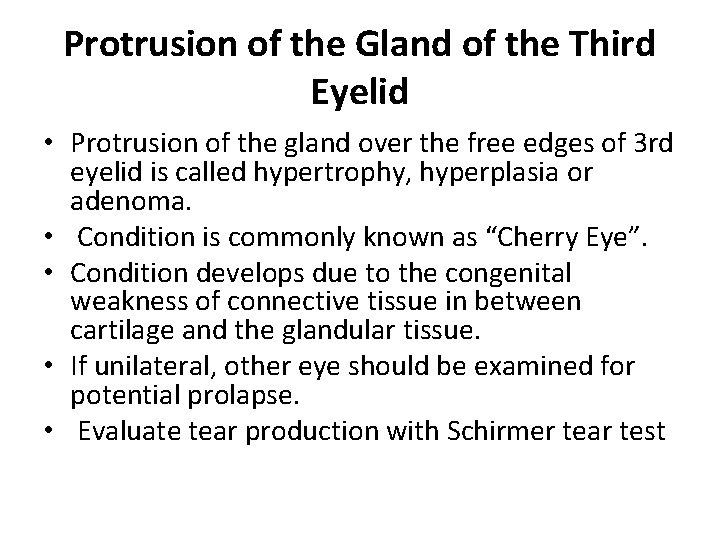 Protrusion of the Gland of the Third Eyelid

• Protrusion of the gland over the free edges of 3rd eyelid is called hypertrophy, hyperplasia or adenoma.
• Condition is commonly known as “Cherry Eye”.
• Condition develops due to the congenital weakness of connective tissue in between cartilage and the glandular tissue.
• If unilateral, other eye should be examined for potential prolapse.
• Evaluate tear production with Schirmer tear test